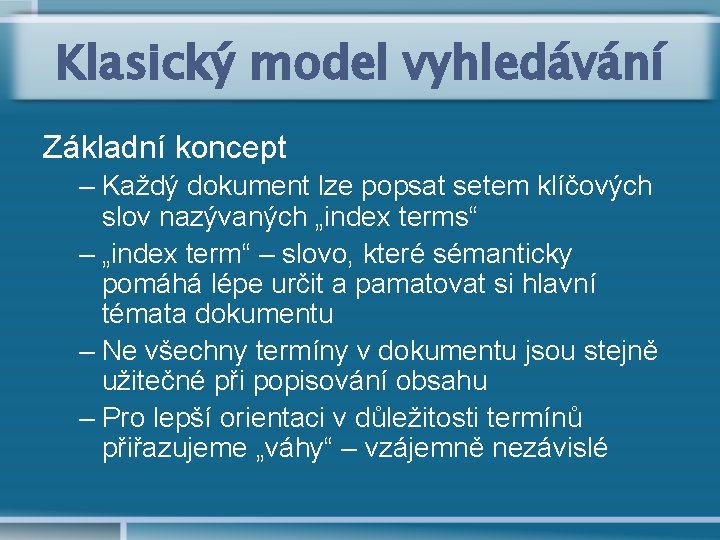 Klasický model vyhledávání

Základní koncept

– Každý dokument lze popsat setem klíčových slov nazývaných „index terms“

– „index term“ – slovo, které sémanticky pomáhá lépe určit a pamatovat si hlavní témata dokumentu

– Ne všechny termíny v dokumentu jsou stejně užitečné při popisování obsahu

– Pro lepší orientaci v důležitosti termínů přiřazujeme „váhy“ – vzájemně nezávislé